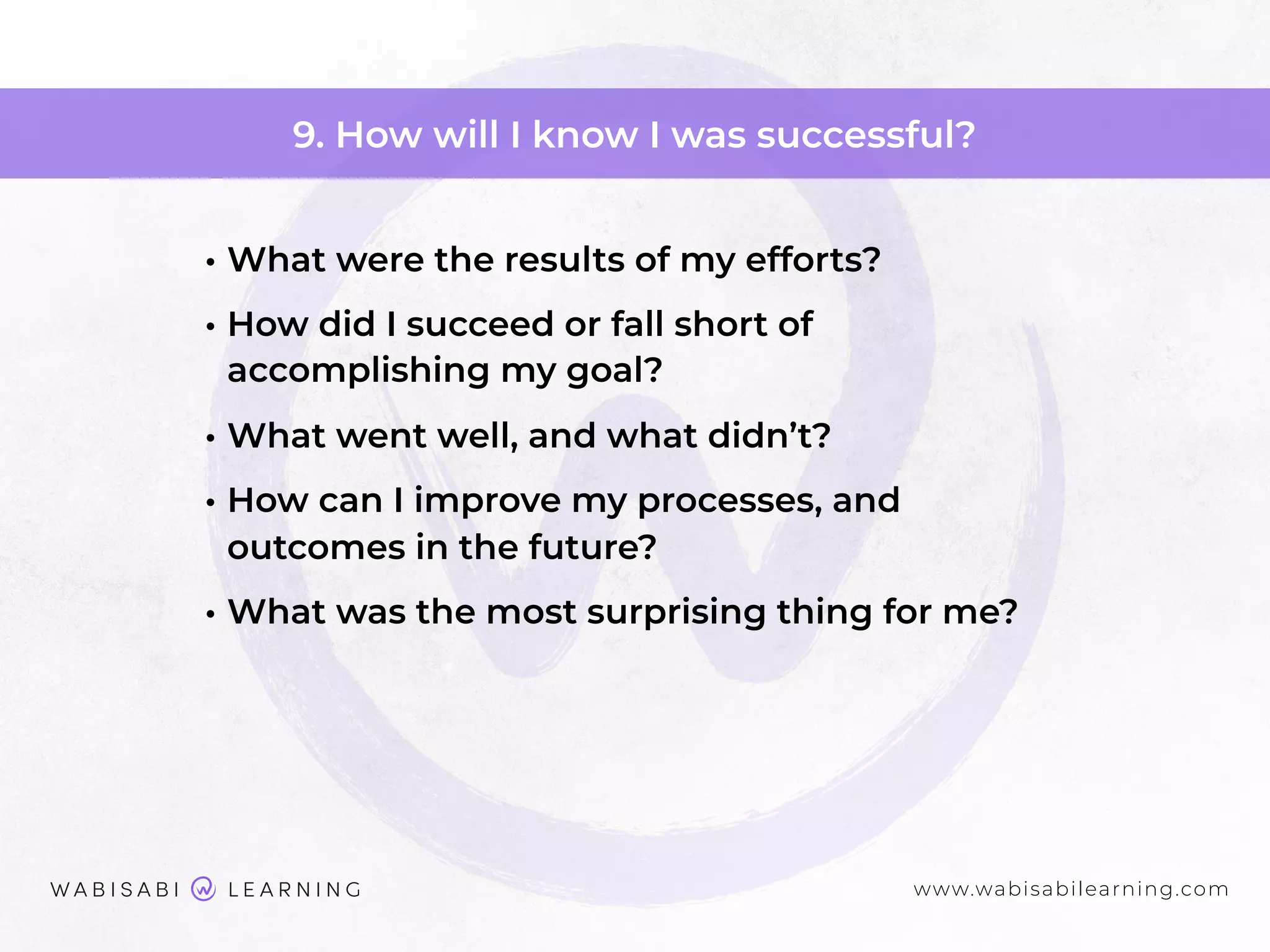 9. How will I know I was successful?

• What were the results of my efforts?

• How did I succeed or fall short of accomplishing my goal?

• What went well, and what didn’t?

• How can I improve my processes, and outcomes in the future?

• What was the most surprising thing for me?

WABISABI LEARNING

www.wabisabilearning.com